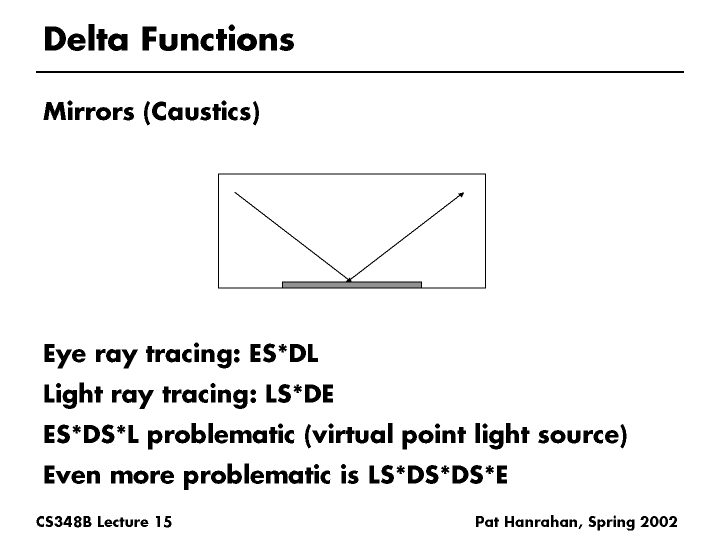 Delta Functions

Mirrors (Caustics)

Eye ray tracing: ES*DL

Light ray tracing: LS*DE

ES*DS*L problematic (virtual point light source)

Even more problematic is LS*DS*DS*E

CS348B Lecture 15

Pat Hanrahan, Spring 2002